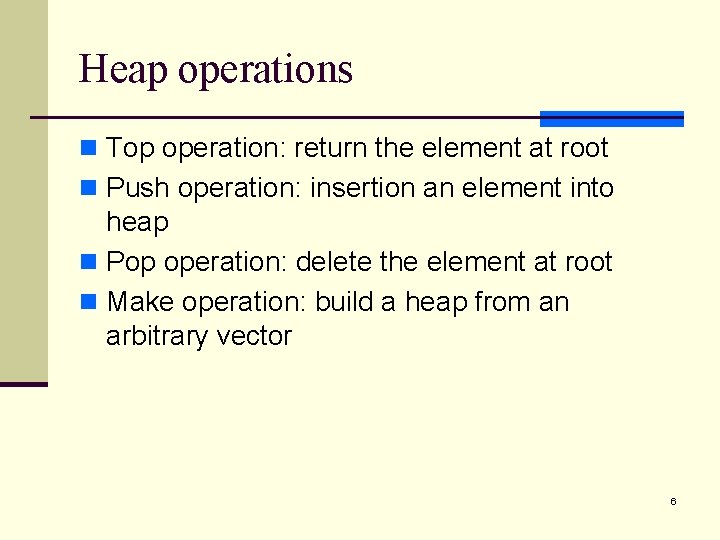 Heap operations

- Top operation: return the element at root
- Push operation: insertion an element into heap
- Pop operation: delete the element at root
- Make operation: build a heap from an arbitrary vector

6